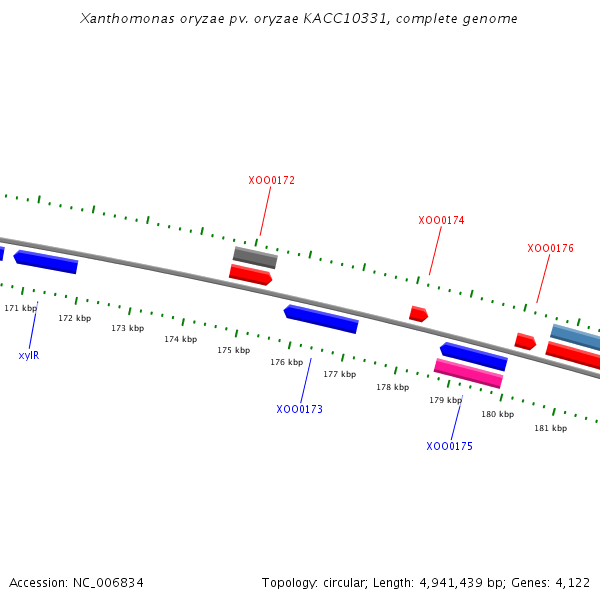 Xanthomonas oryzae pv. oryzae KACC10331, complete genome

XOO0172

XOO0174

XOO0176

171 kbp
172 kbp
173 kbp
174 kbp
175 kbp
176 kbp
177 kbp
178 kbp
179 kbp
180 kbp
181 kbp

xylR

XOO0173

XOO0175

Accession: NC_006834

Topology: circular; Length: 4,941,439 bp; Genes: 4,122